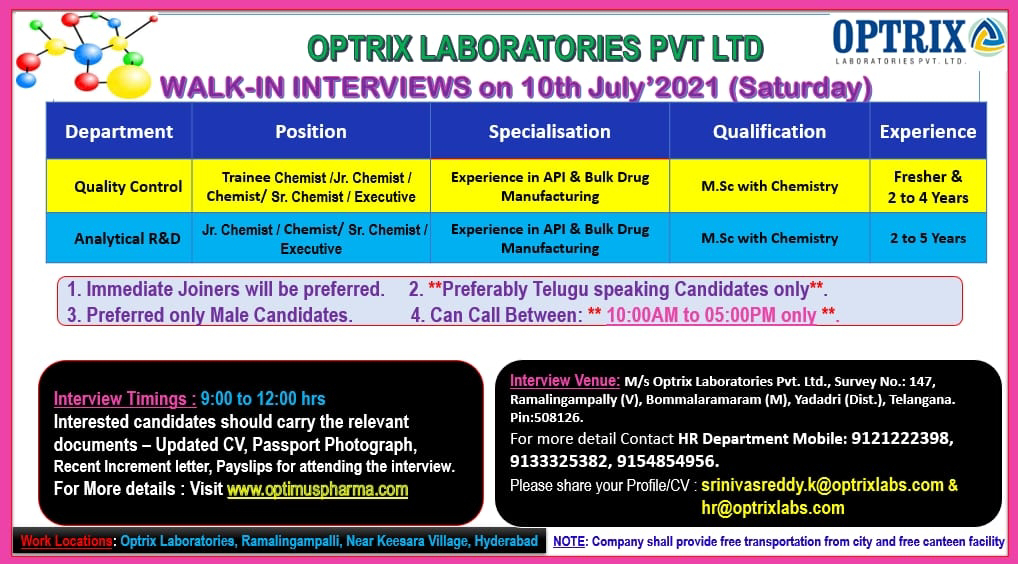 OPTRIX LABORATORIES PVT LTD

OPTRIX
LABORATORIES PVT. LTD.

WALK-IN INTERVIEWS on 10th July'2021 (Saturday)

| Department | Position | Specialisation | Qualification | Experience |
|---|---|---|---|---|
| Quality Control | Trainee Chemist /Jr. Chemist / Chemist/ Sr. Chemist / Executive | Experience in API & Bulk Drug Manufacturing | M.Sc with Chemistry | Fresher & 2 to 4 Years |
| Analytical R&D | Jr. Chemist / Chemist/ Sr. Chemist / Executive | Experience in API & Bulk Drug Manufacturing | M.Sc with Chemistry | 2 to 5 Years |

1. Immediate Joiners will be preferred. 2. **Preferably Telugu speaking Candidates only**.
3. Preferred only Male Candidates. 4. Can Call Between: ** 10:00AM to 05:00PM only **.

Interview Timings : 9:00 to 12:00 hrs
Interested candidates should carry the relevant documents – Updated CV, Passport Photograph, Recent Increment letter, Payslips for attending the interview.
For More details : Visit www.optimuspharma.com

Interview Venue: M/s Optrix Laboratories Pvt. Ltd., Survey No.: 147, Ramalingampally (V), Bommalaramaram (M), Yadadri (Dist.), Telangana. Pin:508126.
For more detail Contact HR Department Mobile: 9121222398, 9133325382, 9154854956.
Please share your Profile/CV : srinivasreddy.k@optrixlabs.com & hr@optrixlabs.com

Work Locations: Optrix Laboratories, Ramalingampalli, Near Keesara Village, Hyderabad

NOTE: Company shall provide free transportation from city and free canteen facility